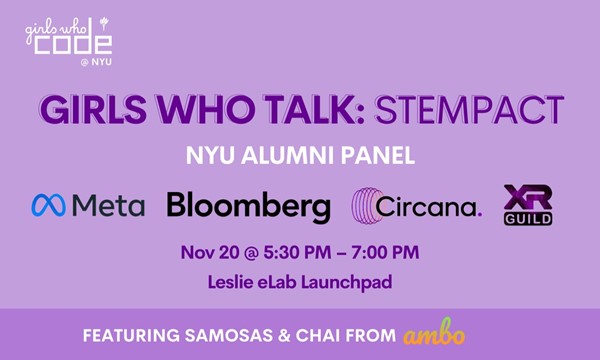 girls who code @ NYU

GIRLS WHO TALK: STEMPACT

NYU ALUMNI PANEL

Meta Bloomberg Circana. XR GUILD

Nov 20 @ 5:30 PM – 7:00 PM

Leslie eLab Launchpad

FEATURING SAMOSAS & CHAI FROM ambo